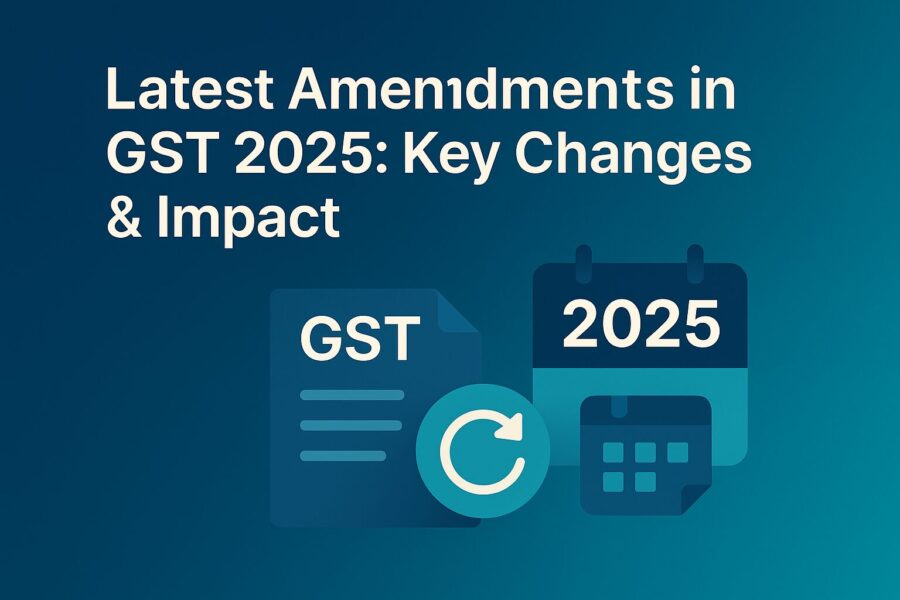 Latest Amenıdments in GST 2025: Key Changes & Impact

GST

2025